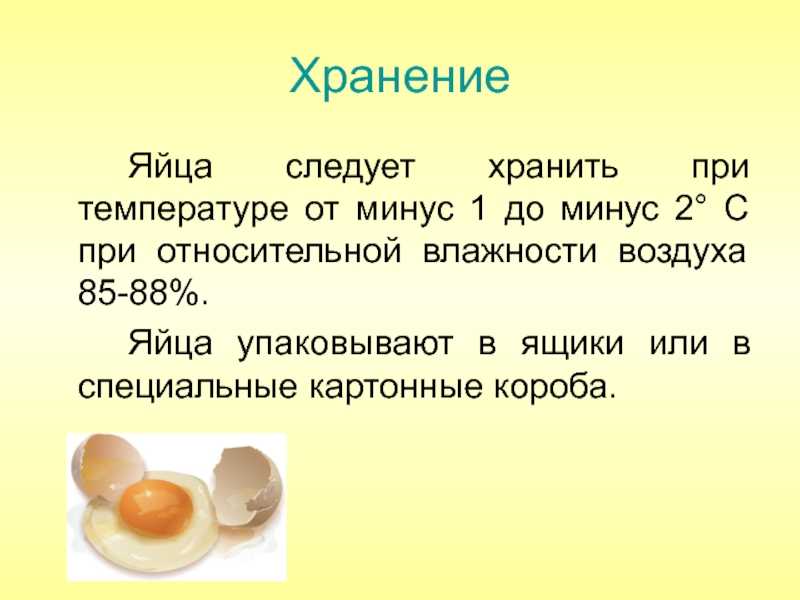 Хранение

Яйца следует хранить при температуре от минус 1 до минус 2° С при относительной влажности воздуха 85-88%.

Яйца упаковывают в ящики или в специальные картонные короба.